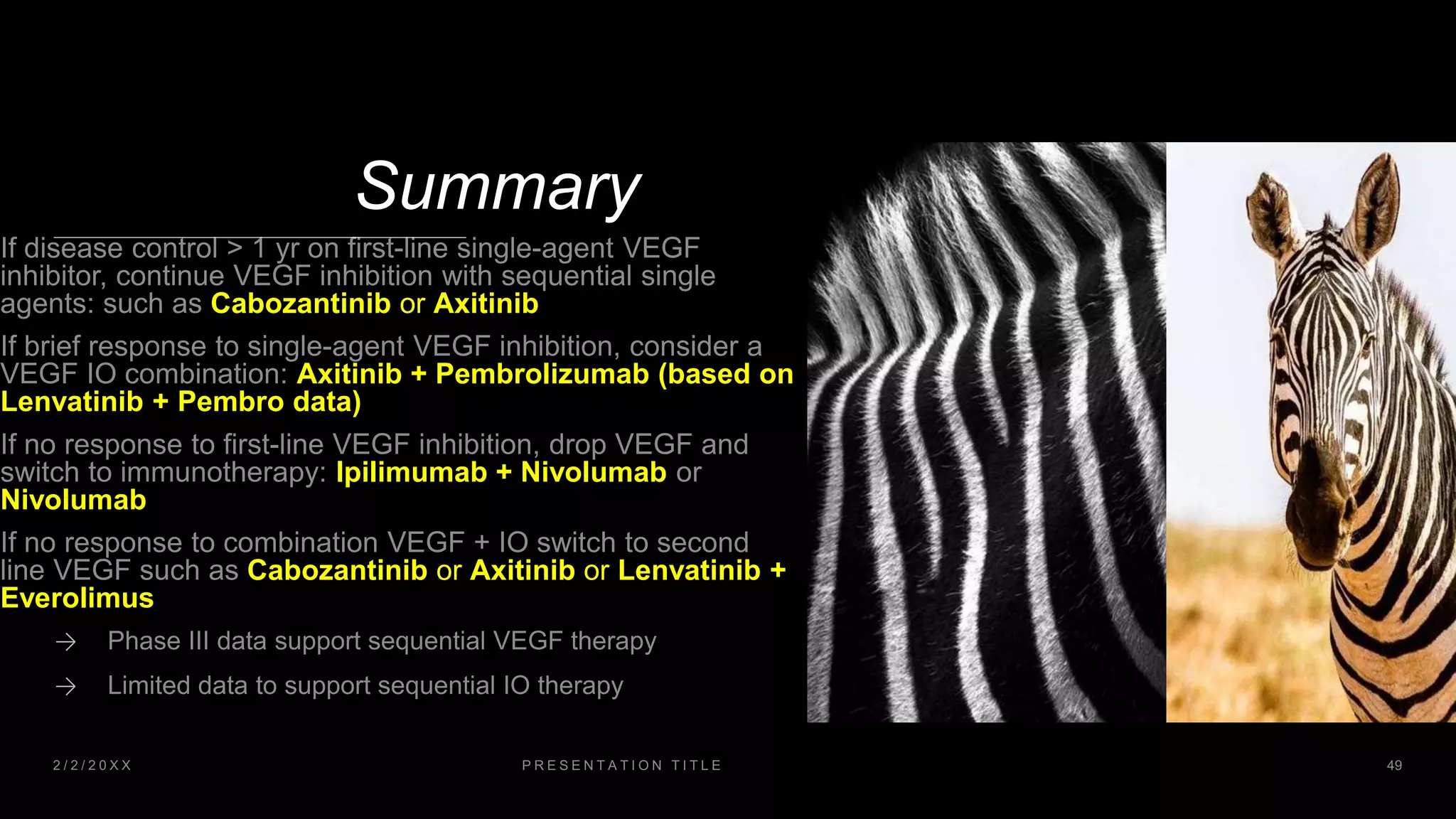 Summary

If disease control > 1 yr on first-line single-agent VEGF inhibitor, continue VEGF inhibition with sequential single agents: such as Cabozantinib or Axitinib

If brief response to single-agent VEGF inhibition, consider a VEGF IO combination: Axitinib + Pembrolizumab (based on Lenvatinib + Pembro data)

If no response to first-line VEGF inhibition, drop VEGF and switch to immunotherapy: Ipilimumab + Nivolumab or Nivolumab

If no response to combination VEGF + IO switch to second line VEGF such as Cabozantinib or Axitinib or Lenvatinib + Everolimus

→ Phase III data support sequential VEGF therapy

→ Limited data to support sequential IO therapy

2/2/20XX

PRESENTATION TITLE

49